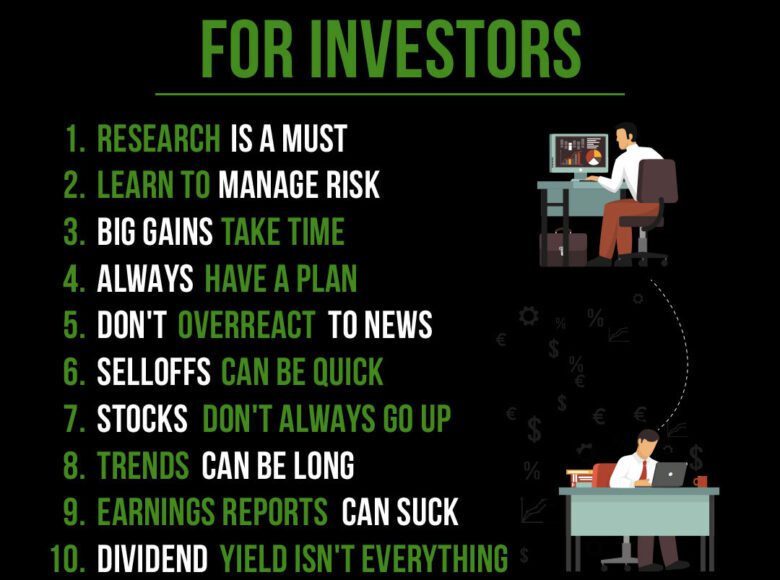 FOR INVESTORS

1. RESEARCH IS A MUST
2. LEARN TO MANAGE RISK
3. BIG GAINS TAKE TIME
4. ALWAYS HAVE A PLAN
5. DON'T OVERREACT TO NEWS
6. SELLOFFS CAN BE QUICK
7. STOCKS DON'T ALWAYS GO UP
8. TRENDS CAN BE LONG
9. EARNINGS REPORTS CAN SUCK
10. DIVIDEND YIELD ISN'T EVERYTHING